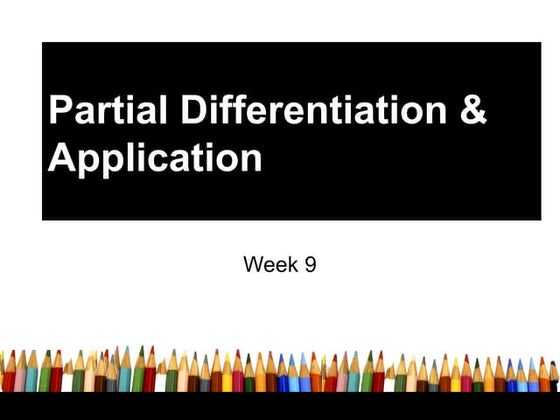 Partial Differentiation & Application

Week 9